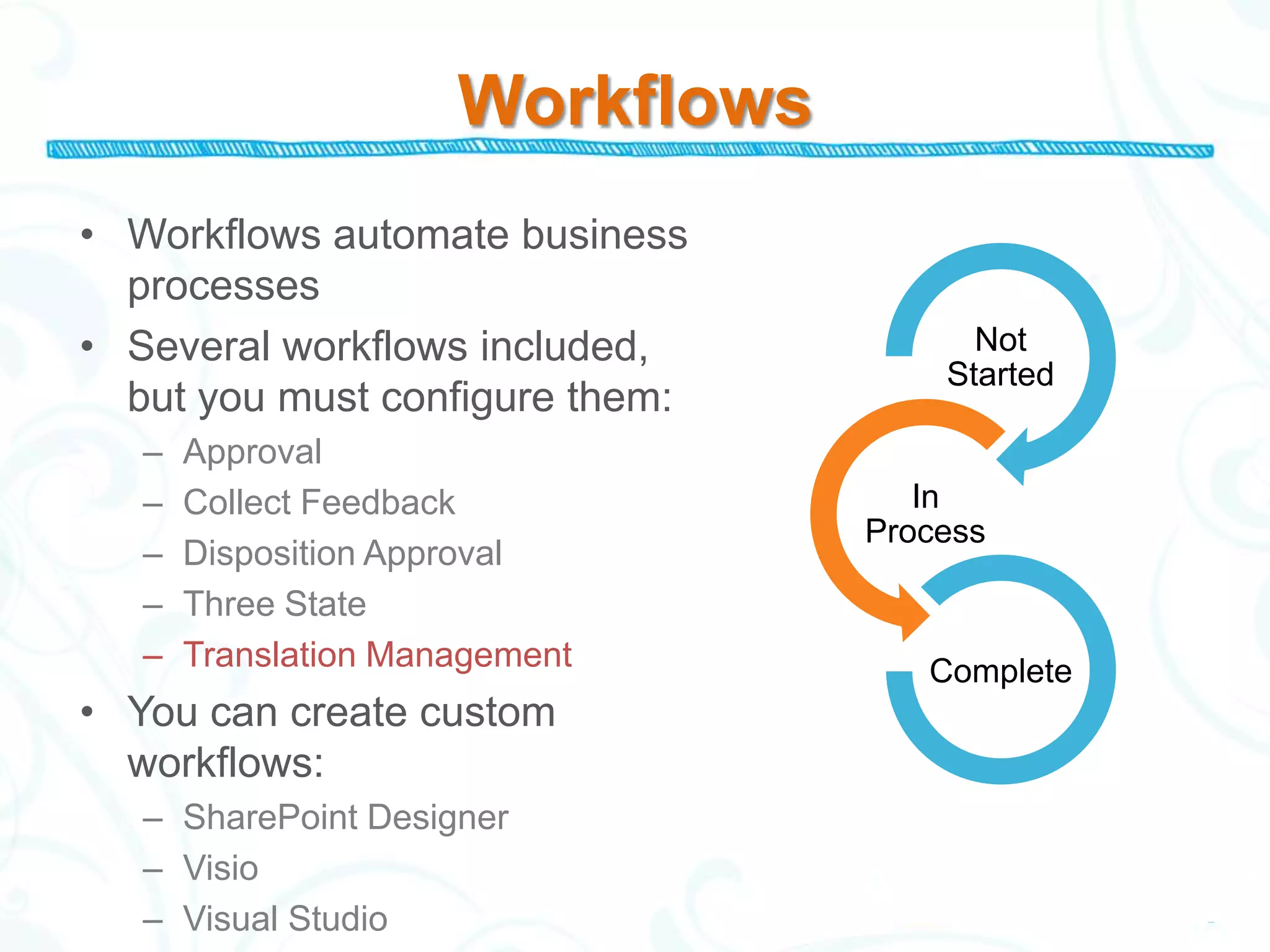 Workflows

• Workflows automate business processes
• Several workflows included, but you must configure them:
– Approval
– Collect Feedback
– Disposition Approval
– Three State
– Translation Management
• You can create custom workflows:
– SharePoint Designer
– Visio
– Visual Studio

Not Started

In Process

Complete